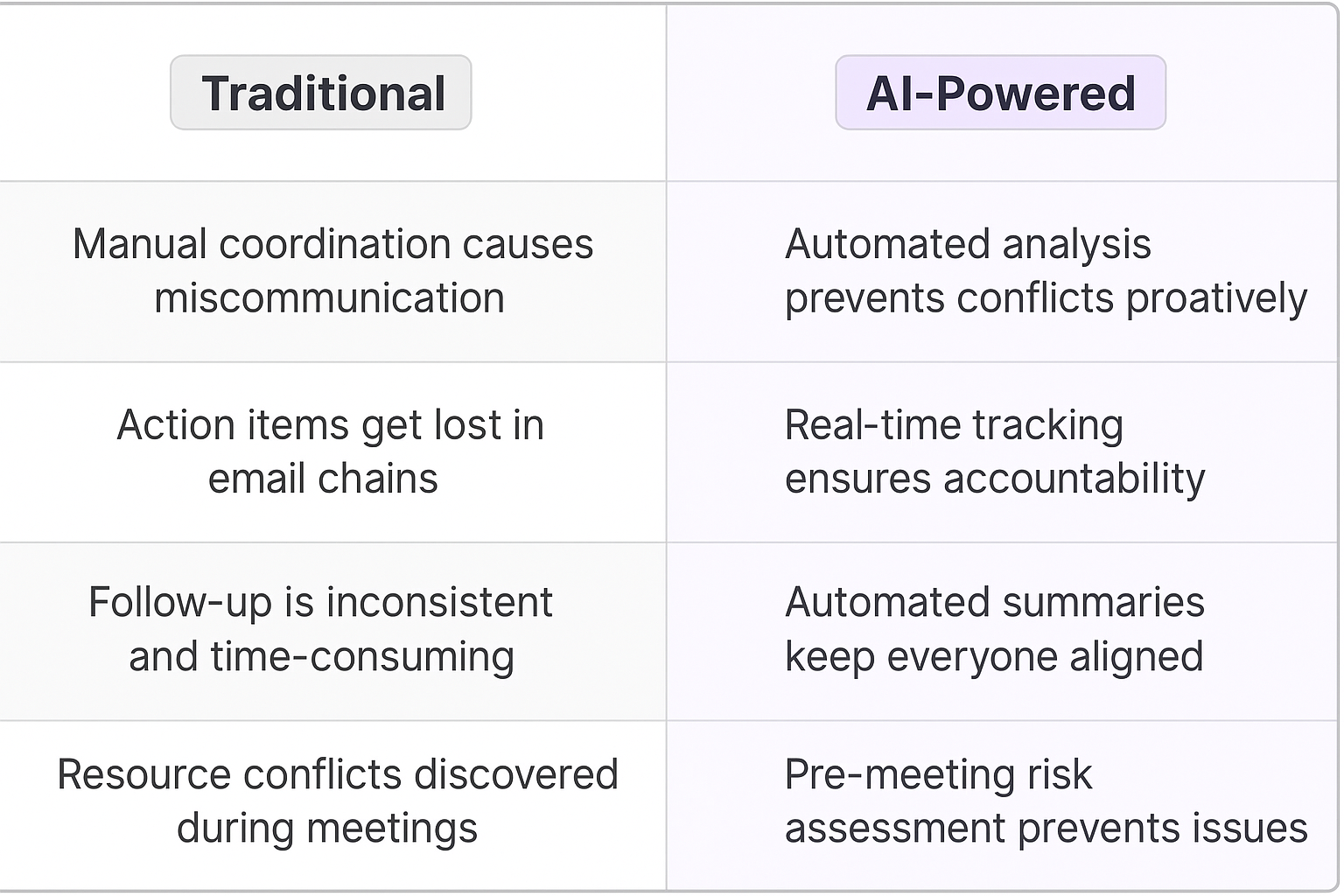 | Traditional | AI-Powered |
|---|---|
| Manual coordination causes miscommunication | Automated analysis prevents conflicts proatively |
| Action items get lost in email chains | Real-time tracking ensures accountability |
| Follow-up is inconsistent and time-consuming | Automated summaries keep everyone aligned |
| Resource conflicts discovered during meetings | Pre-meeting risk assessment prevents issues |